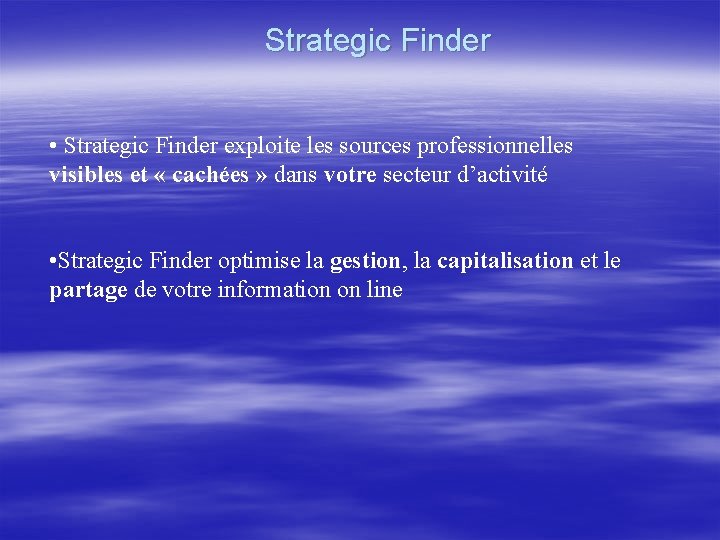 Strategic Finder

• Strategic Finder exploite les sources professionnelles visibles et « cachées » dans votre secteur d'activité

•Strategic Finder optimise la gestion, la capitalisation et le partage de votre information on line